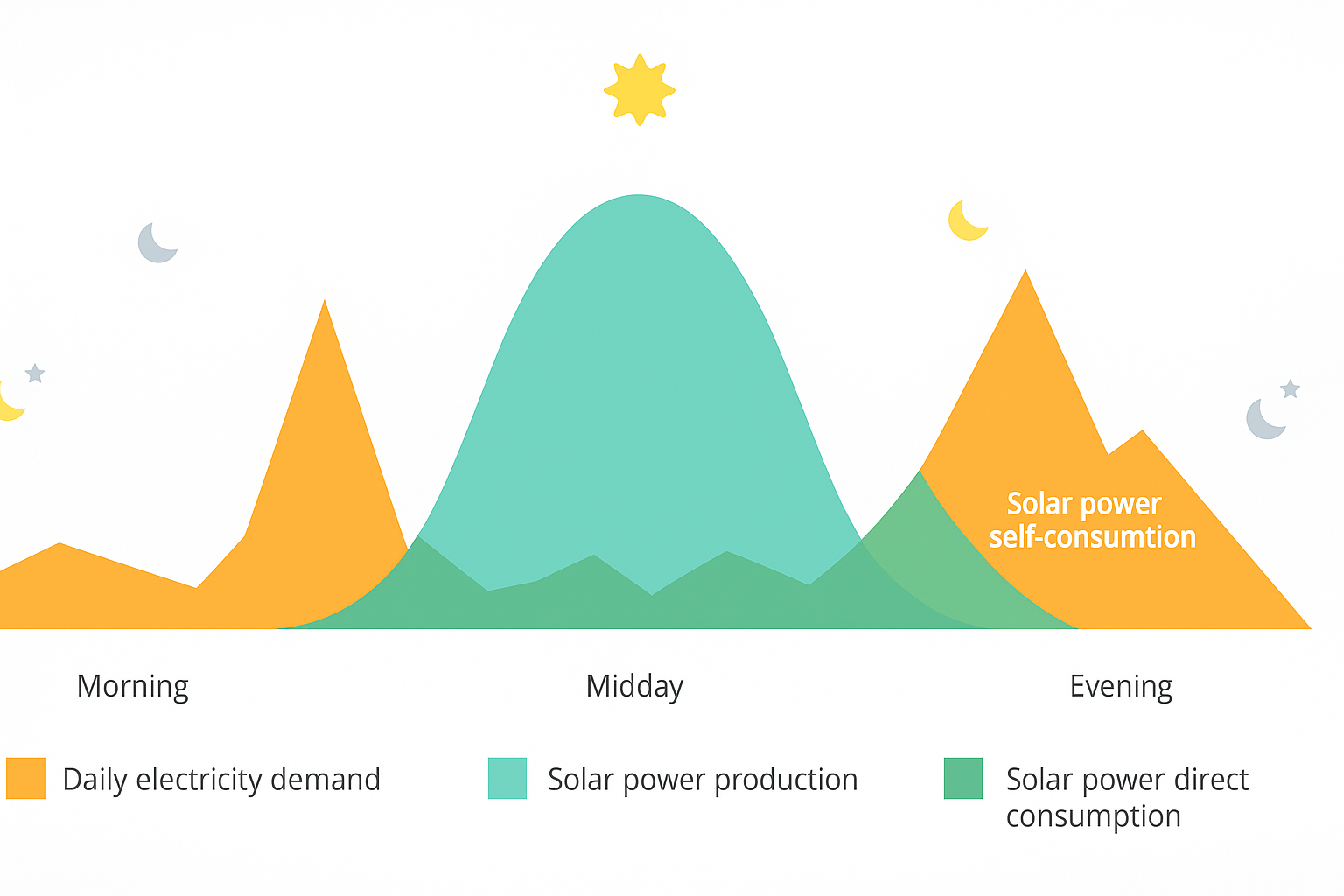 Solar power self-consumtion

Morning

Midday

Evening

Daily electricity demand

Solar power production

Solar power direct consumption